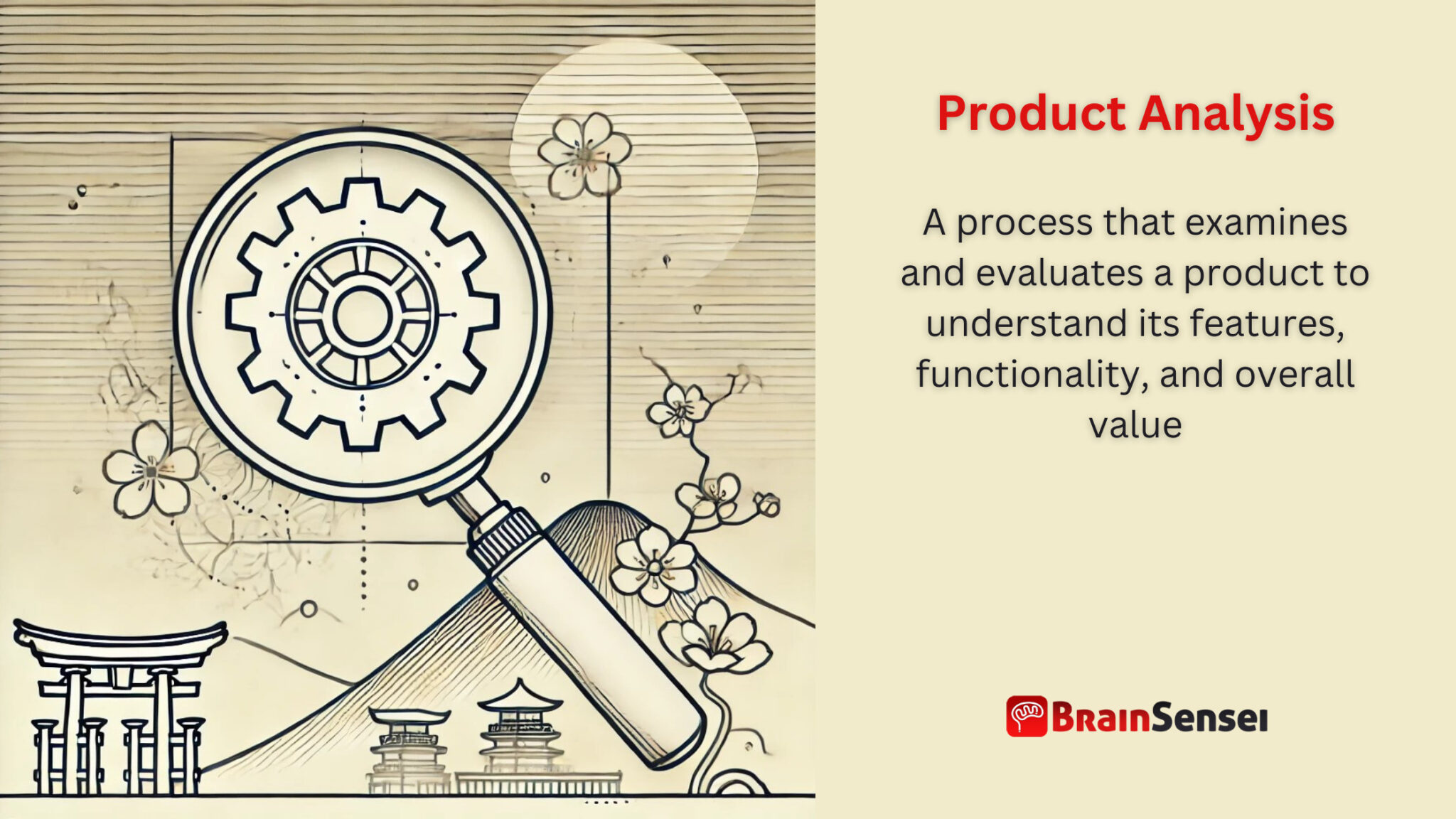 Product Analysis

A process that examines and evaluates a product to understand its features, functionality, and overall value

BrainSensei